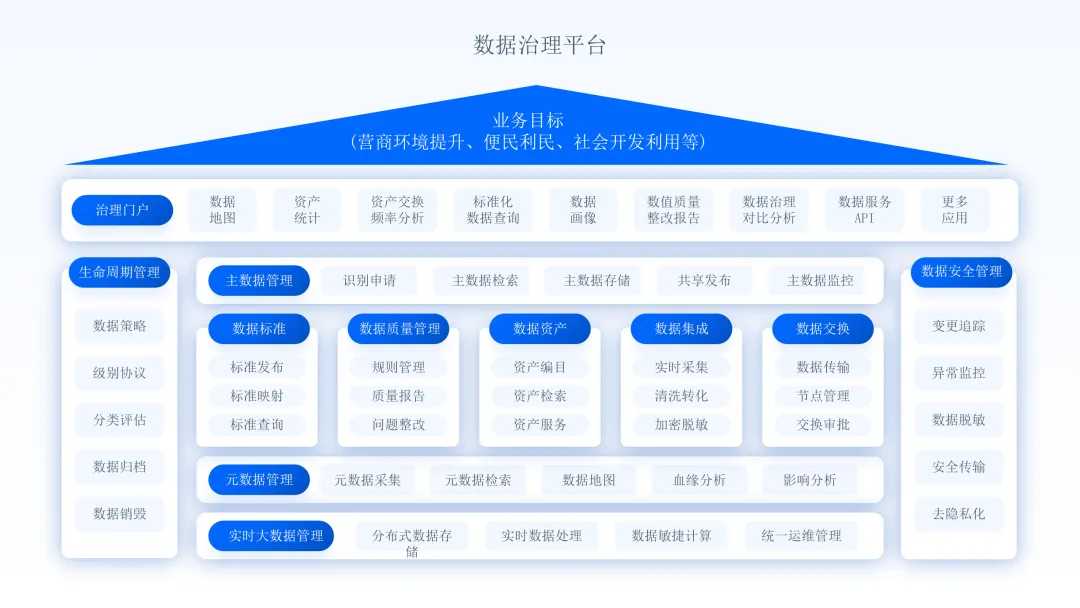 数据治理平台

业务目标
（营商环境提升、便民利民、社会开发利用等）

治理门户
数据地图
资产统计
资产交换频率分析
标准化数据查询
数据画像
数值质量整改报告
数据治理对比分析
数据服务API
更多应用

生命周期管理
数据策略
级别协议
分类评估
数据归档
数据销毁

主数据管理
识别申请
主数据检索
主数据存储
共享发布
主数据监控

数据标准
标准发布
标准映射
标准查询

数据质量管理
规则管理
质量报告
问题整改

数据资产
资产编目
资产检索
资产服务

数据集成
实时采集
清洗转化
加密脱敏

数据交换
数据传输
节点管理
交换审批

元数据管理
元数据采集
元数据检索
数据地图
血缘分析
影响分析

实时大数据管理
分布式数据存储
实时数据处理
数据敏捷计算
统一运维管理

数据安全管理
变更追踪
异常监控
数据脱敏
安全传输
去隐私化